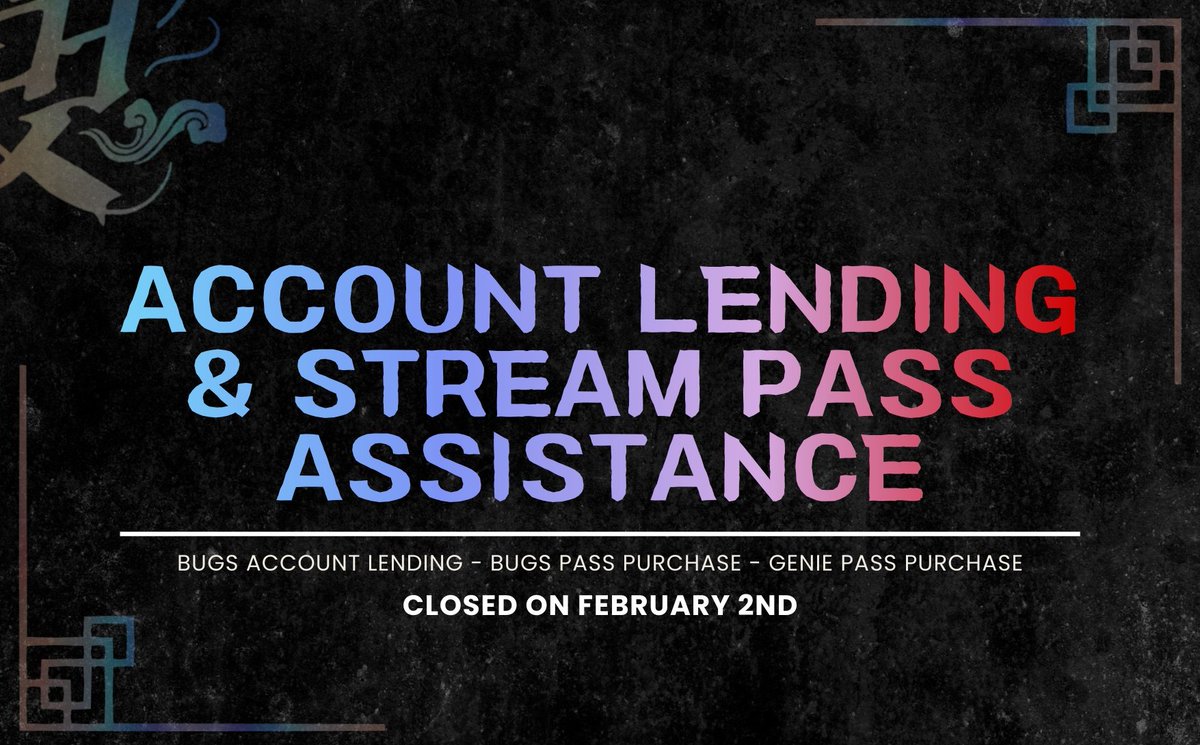 ACCOUNT LENDING & STREAM PASS ASSISTANCE

BUGS ACCOUNT LENDING - BUGS PASS PURCHASE - GENIE PASS PURCHASE

CLOSED ON FEBRUARY 2ND